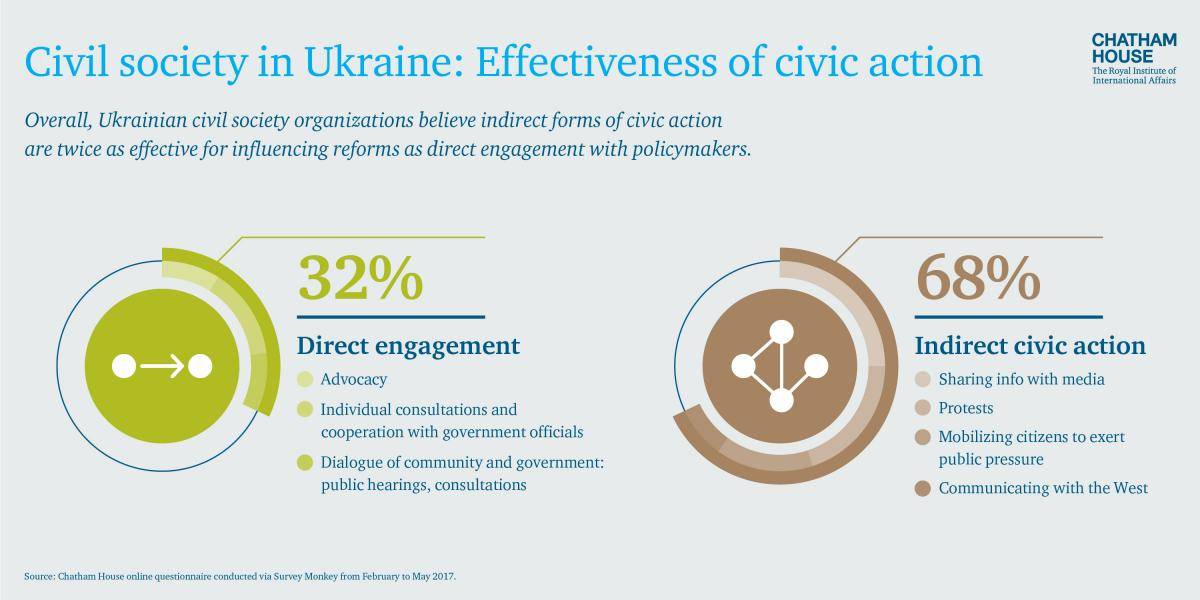 Civil society in Ukraine: Effectiveness of civic action

CHATHAM HOUSE
The Royal Institute of International Affairs

Overall, Ukrainian civil society organizations believe indirect forms of civic action are twice as effective for influencing reforms as direct engagement with policymakers.

32%

Direct engagement

Advocacy

Individual consultations and cooperation with government officials

Dialogue of community and government: public hearings, consultations

68%

Indirect civic action

Sharing info with media

Protests

Mobilizing citizens to exert public pressure

Communicating with the West

Source: Chatham House online questionnaire conducted via Survey Monkey from February to May 2017.